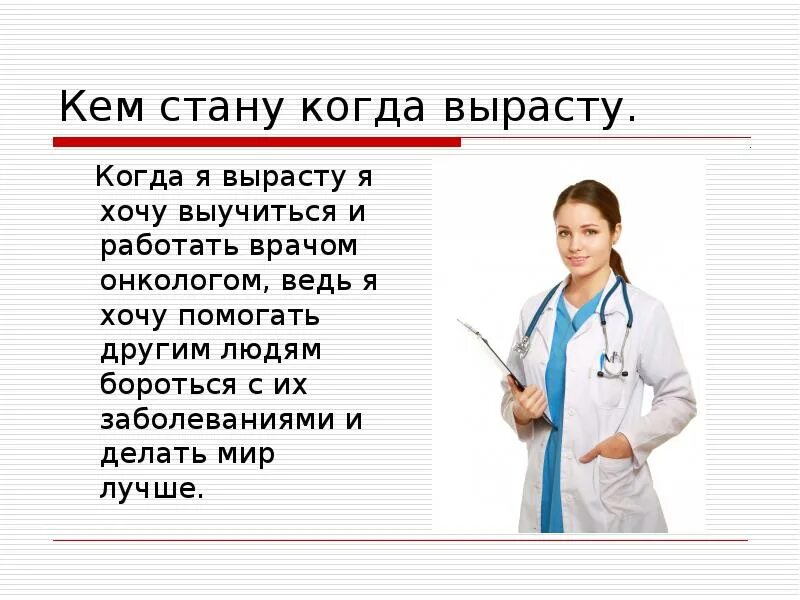 Кем стану когда вырасту.

Когда я вырасту я хочу выучиться и работать врачом онкологом, ведь я хочу помогать другим людям бороться с их заболеваниями и делать мир лучше.